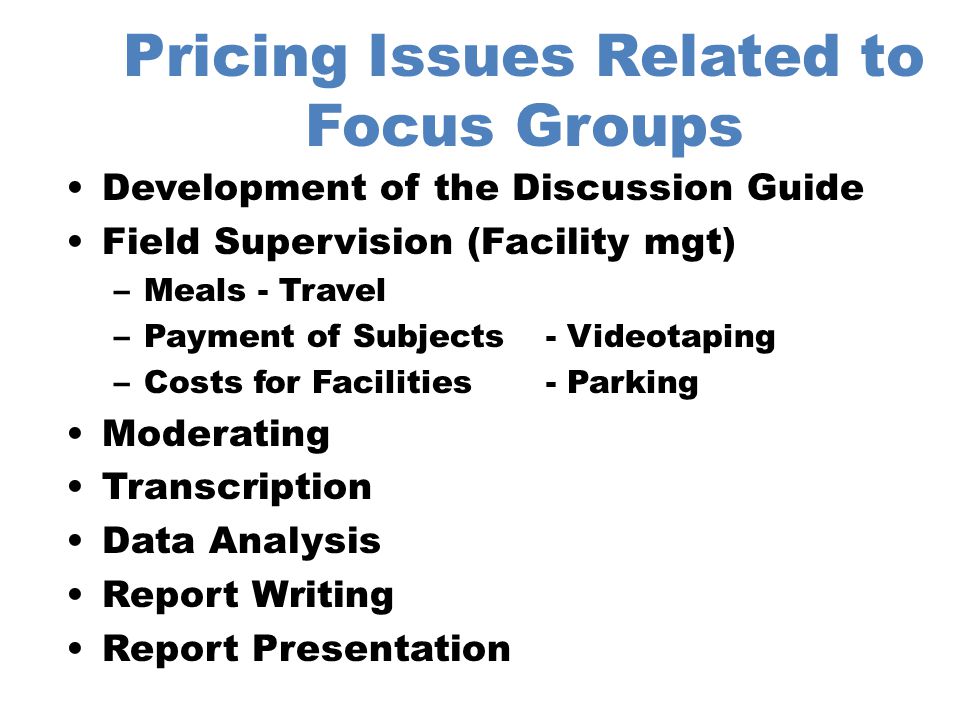 Pricing Issues Related to Focus Groups

• Development of the Discussion Guide
• Field Supervision (Facility mgt)
  – Meals - Travel
  – Payment of Subjects - Videotaping
  – Costs for Facilities - Parking
• Moderating
• Transcription
• Data Analysis
• Report Writing
• Report Presentation